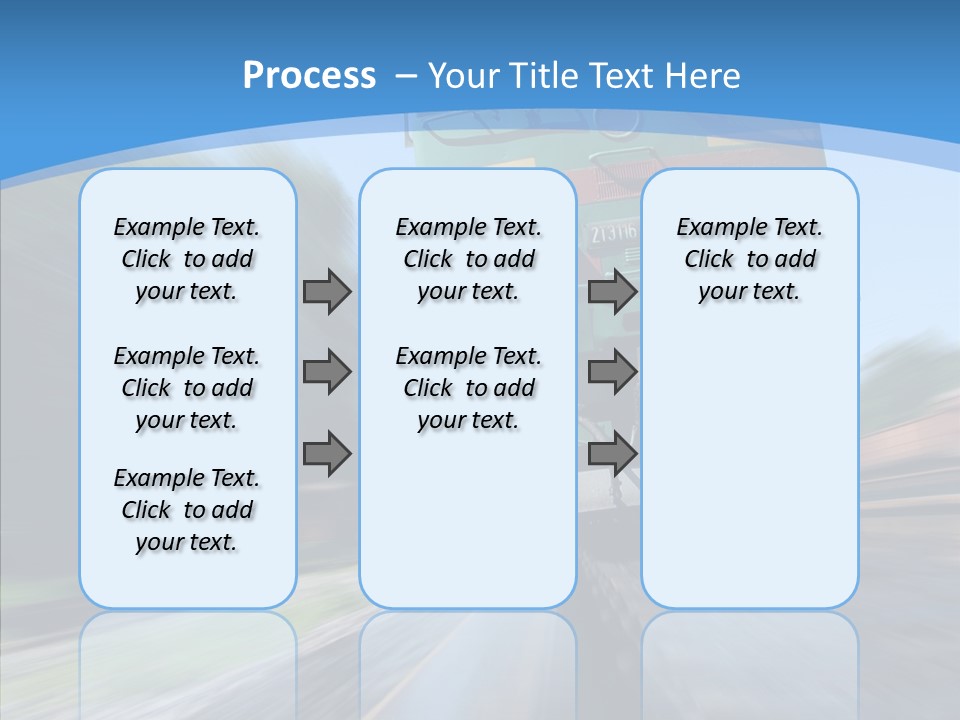 Process – Your Title Text Here

Example Text. Click to add your text.

Example Text. Click to add your text.

Example Text. Click to add your text.

Example Text. Click to add your text.

Example Text. Click to add your text.

Example Text. Click to add your text.